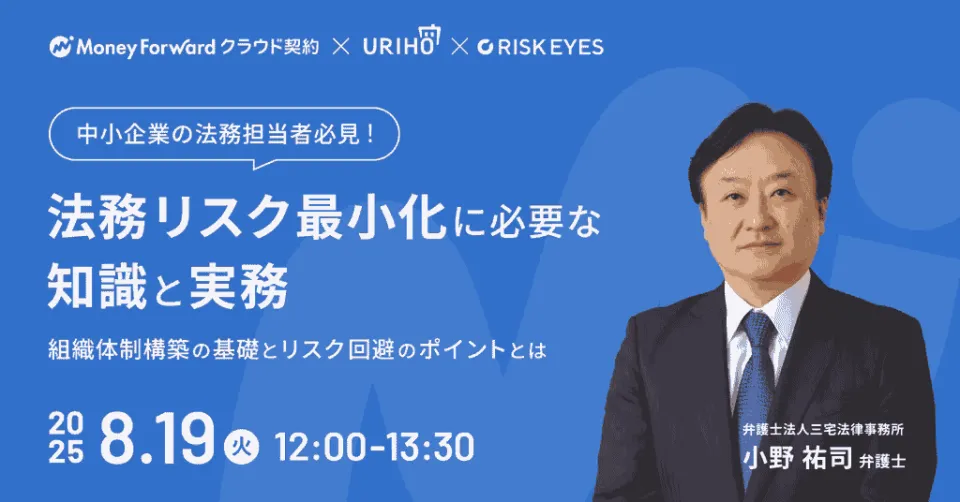 Money Forward クラウド契約 × URIHO × RISK EYES

中小企業の法務担当者必見！

法務リスク最小化に必要な知識と実務

組織体制構築の基礎とリスク回避のポイントとは

2025 8.19 火 12:00-13:30

弁護士法人三宅法律事務所
小野 祐司 弁護士